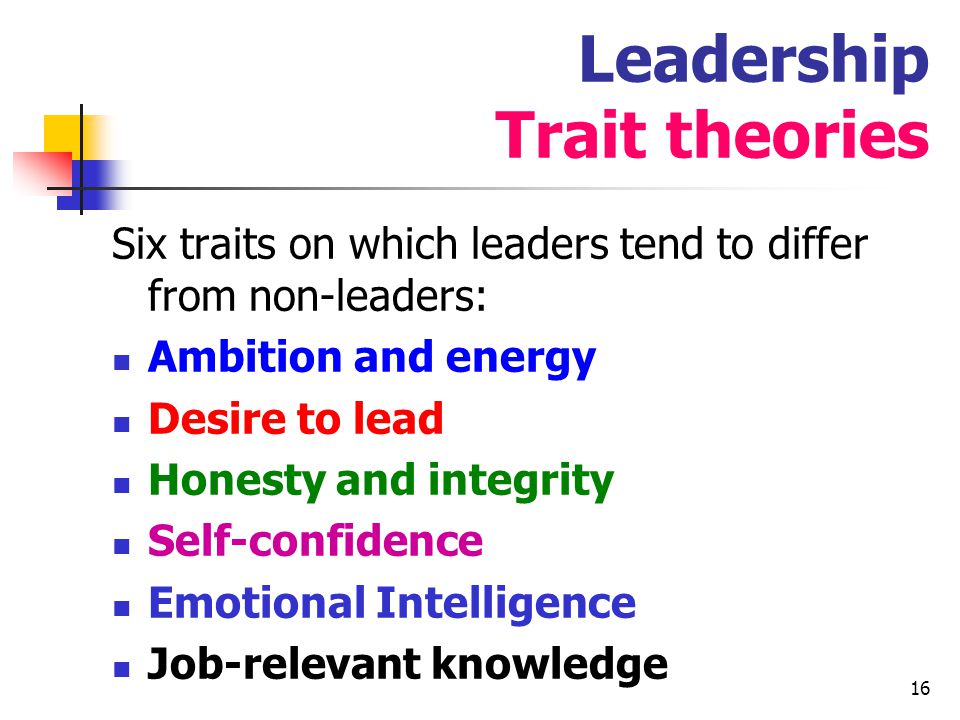 Leadership
Trait theories

Six traits on which leaders tend to differ from non-leaders:

- Ambition and energy
- Desire to lead
- Honesty and integrity
- Self-confidence
- Emotional Intelligence
- Job-relevant knowledge

16